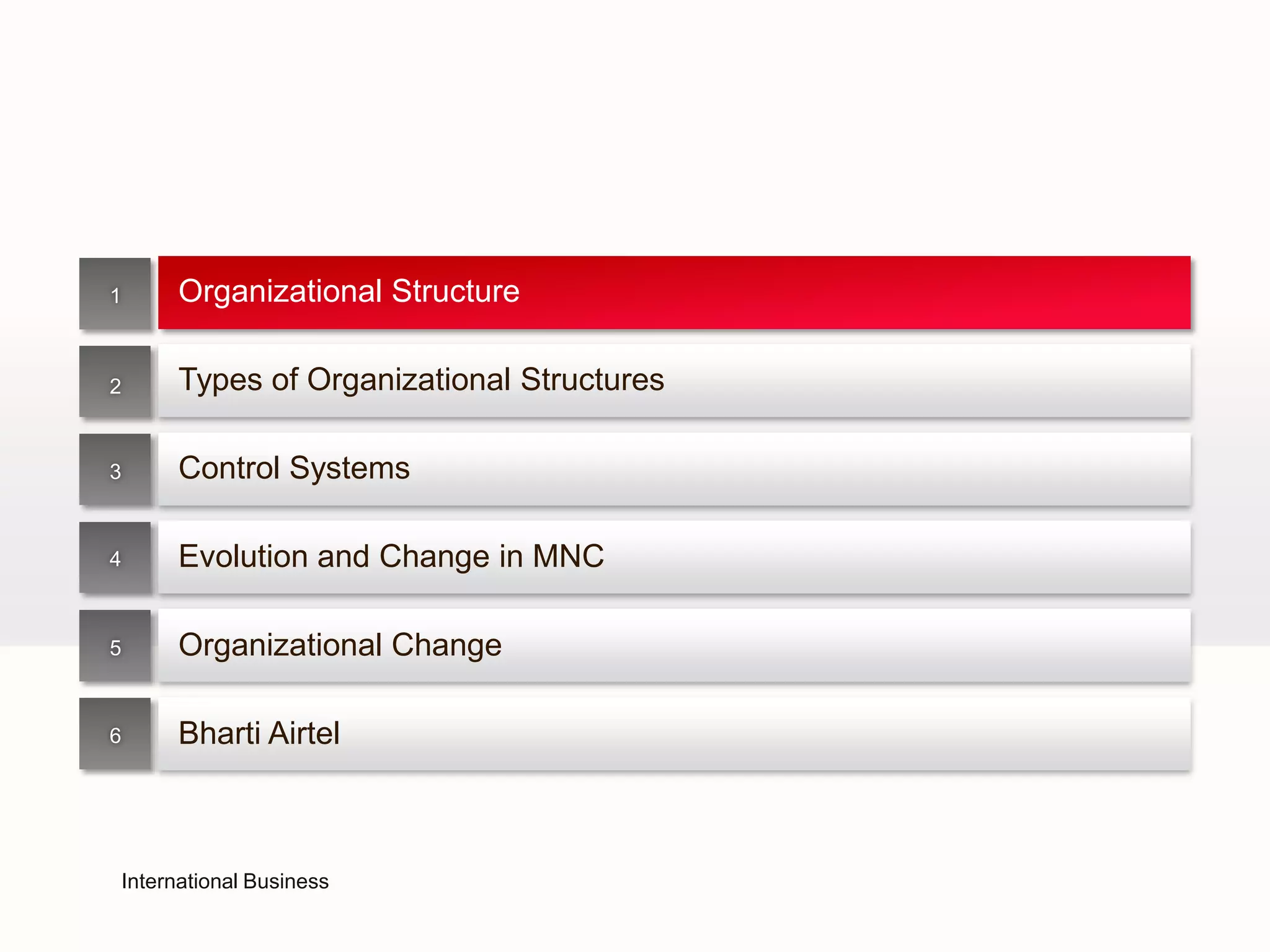 1 Organizational Structure

2 Types of Organizational Structures

3 Control Systems

4 Evolution and Change in MNC

5 Organizational Change

6 Bharti Airtel

International Business